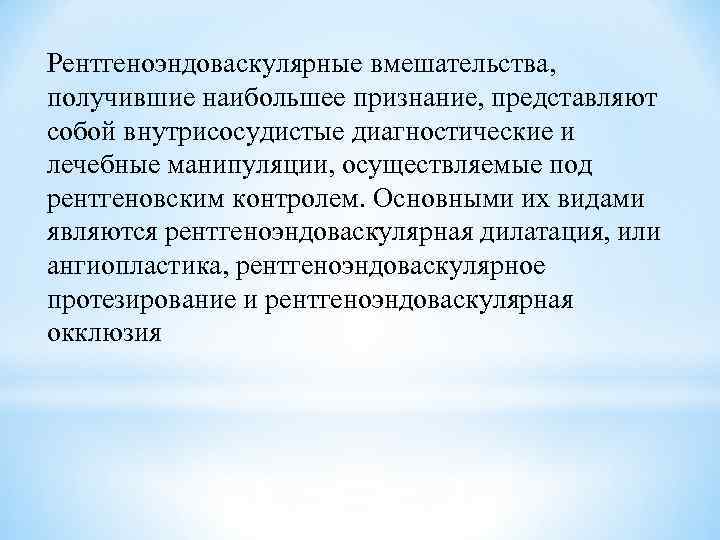 Рентгеноэндоваскулярные вмешательства, получившие наибольшее признание, представляют собой внутрисосудистые диагностические и лечебные манипуляции, осуществляемые под рентгеновским контролем. Основными их видами являются рентгеноэндоваскулярная дилатация, или ангиопластика, рентгеноэндоваскулярное протезирование и рентгеноэндоваскулярная окклюзия